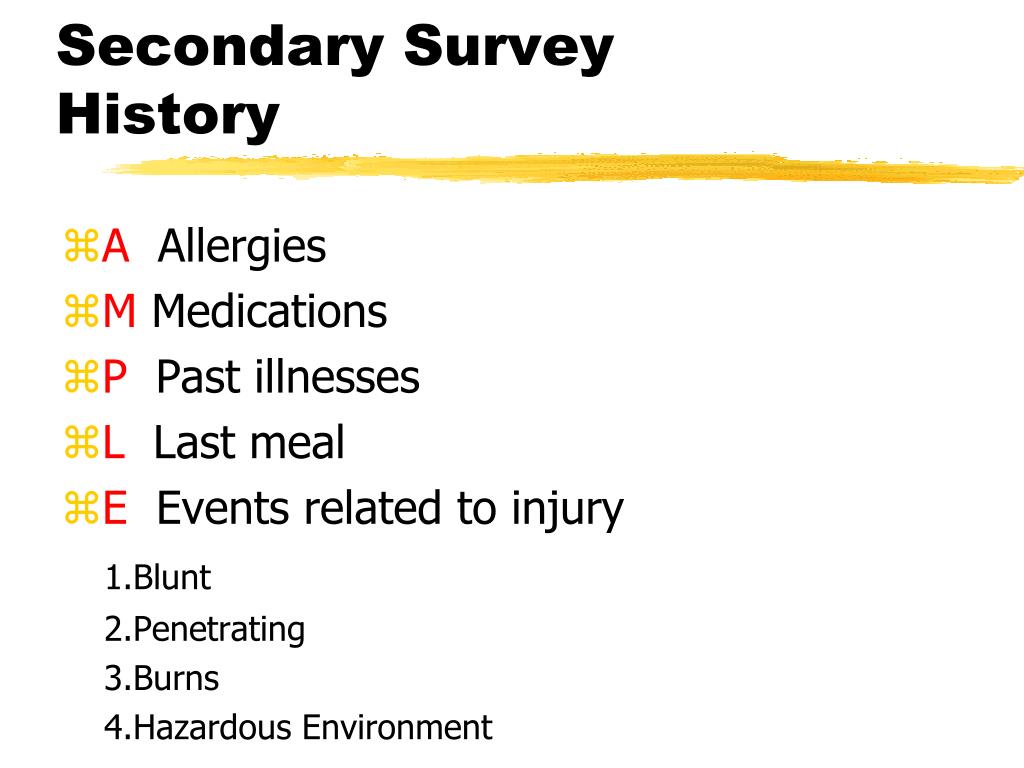 Secondary Survey History

⌘A Allergies
⌘M Medications
⌘P Past illnesses
⌘L Last meal
⌘E Events related to injury

1.Blunt
2.Penetrating
3.Burns
4.Hazardous Environment